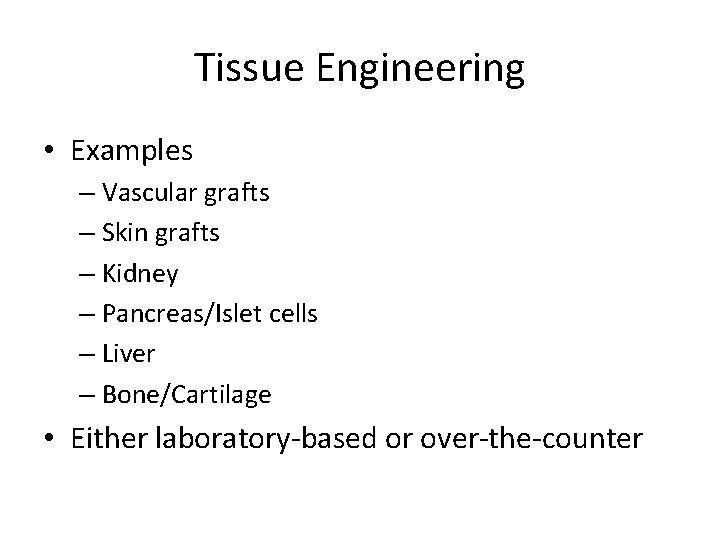 Tissue Engineering

• Examples
– Vascular grafts
– Skin grafts
– Kidney
– Pancreas/Islet cells
– Liver
– Bone/Cartilage
• Either laboratory-based or over-the-counter